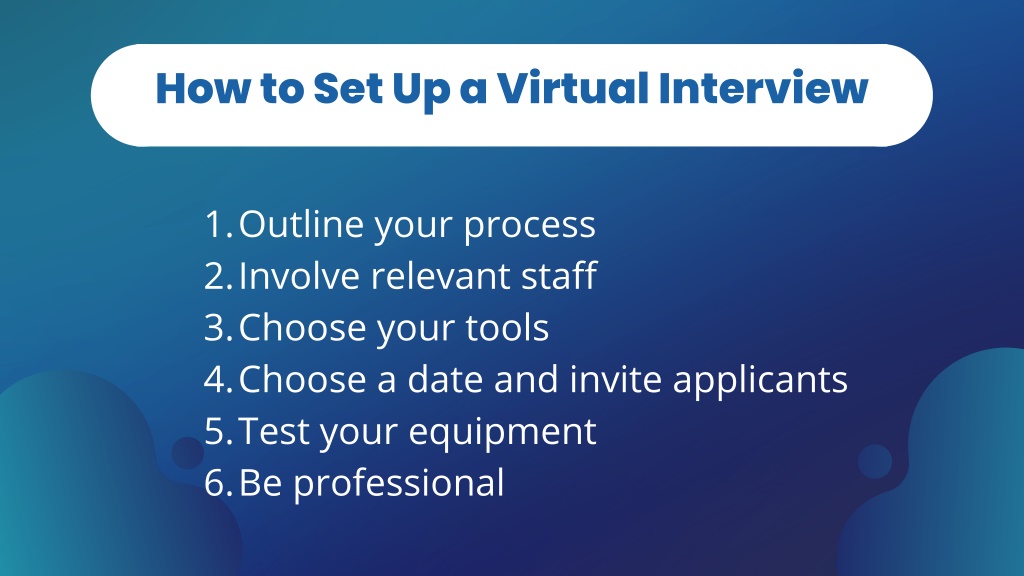 How to Set Up a Virtual Interview

1. Outline your process
2. Involve relevant staff
3. Choose your tools
4. Choose a date and invite applicants
5. Test your equipment
6. Be professional